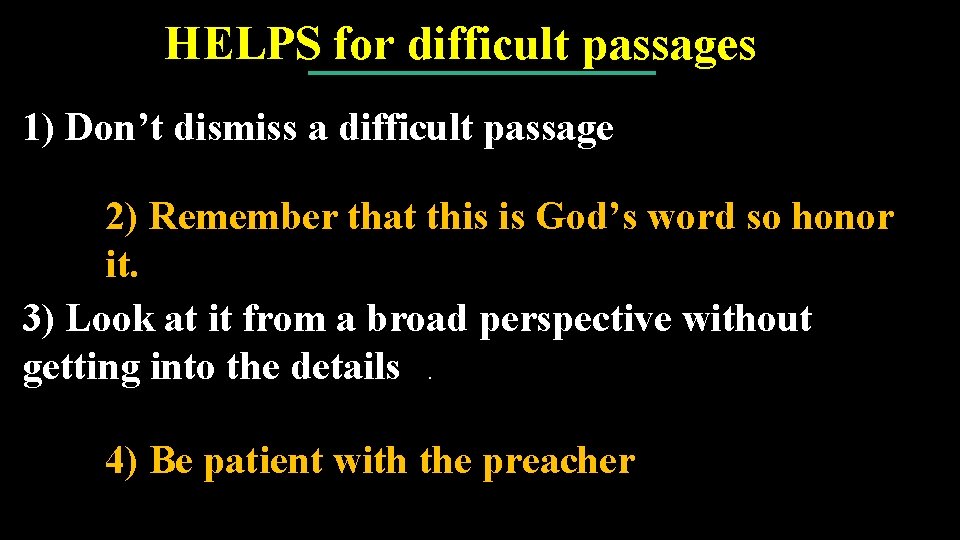 HELPS for difficult passages

1) Don’t dismiss a difficult passage

2) Remember that this is God’s word so honor it.

3) Look at it from a broad perspective without getting into the details .

4) Be patient with the preacher